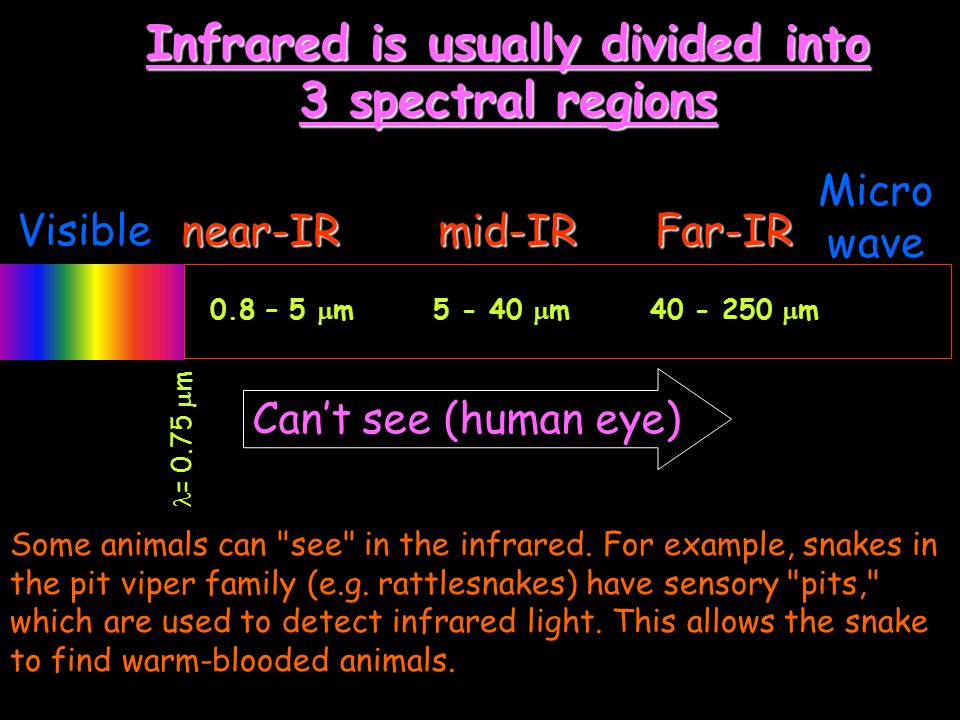 Infrared is usually divided into 3 spectral regions

Visible near-IR mid-IR Far-IR Micro wave

0.8 – 5 $\mu$m 5 - 40 $\mu$m 40 - 250 $\mu$m

$\lambda$= 0.75 $\mu$m

Can't see (human eye)

Some animals can "see" in the infrared. For example, snakes in the pit viper family (e.g. rattlesnakes) have sensory "pits," which are used to detect infrared light. This allows the snake to find warm-blooded animals.